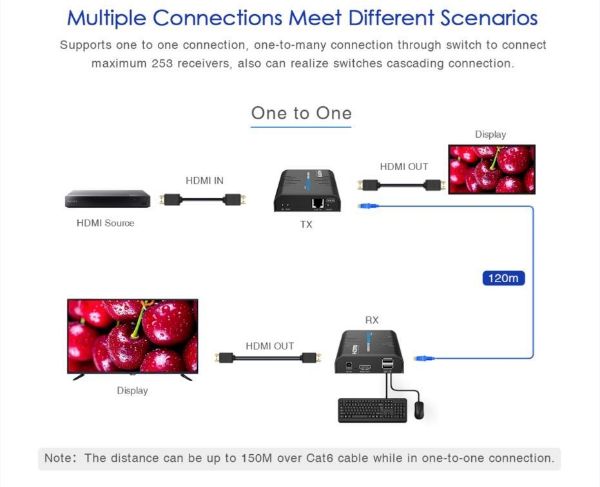 Multiple Connections Meet Different Scenarios

Supports one to one connection, one-to-many connection through switch to connect maximum 253 receivers, also can realize switches cascading connection.

One to One

Display

HDMI IN

HDMI OUT

HDMI Source

TX

120m

RX

HDMI OUT

Display

Note: The distance can be up to 150M over Cat6 cable while in one-to-one connection.